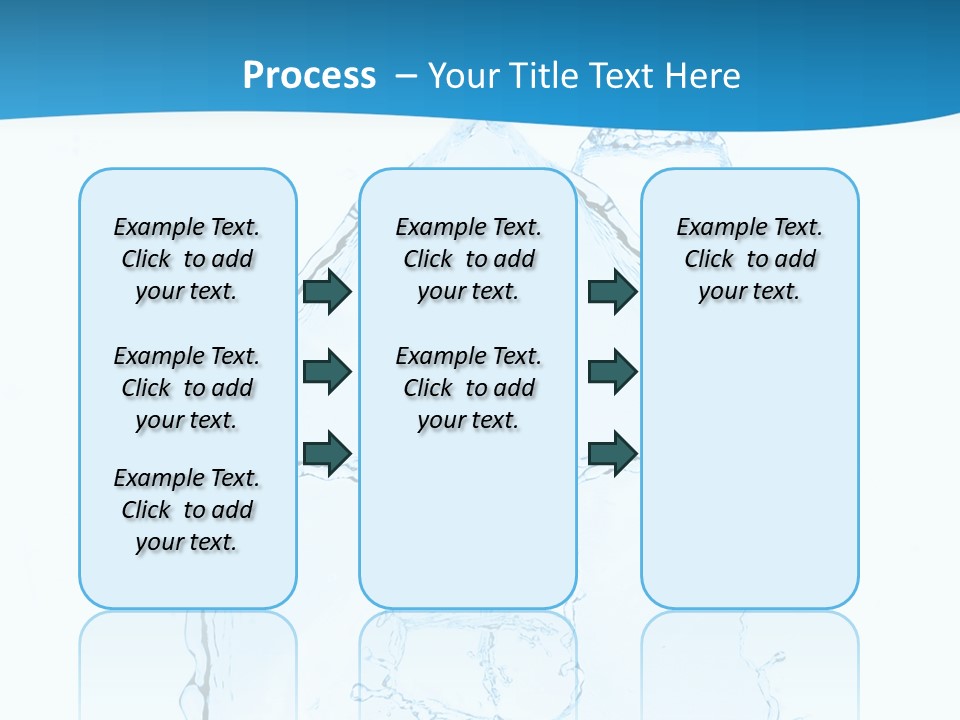 Process – Your Title Text Here

Example Text. Click to add your text.

Example Text. Click to add your text.

Example Text. Click to add your text.

Example Text. Click to add your text.

Example Text. Click to add your text.

Example Text. Click to add your text.